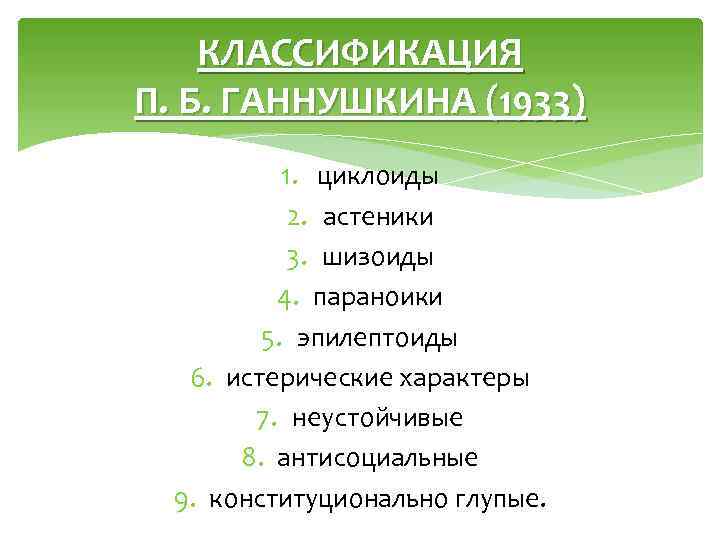 КЛАССИФИКАЦИЯ
П. Б. ГАННУШКИНА (1933)

1. циклоиды
2. астеники
3. шизоиды
4. параноики
5. эпилептоиды
6. истерические характеры
7. неустойчивые
8. антисоциальные
9. конституционально глупые.